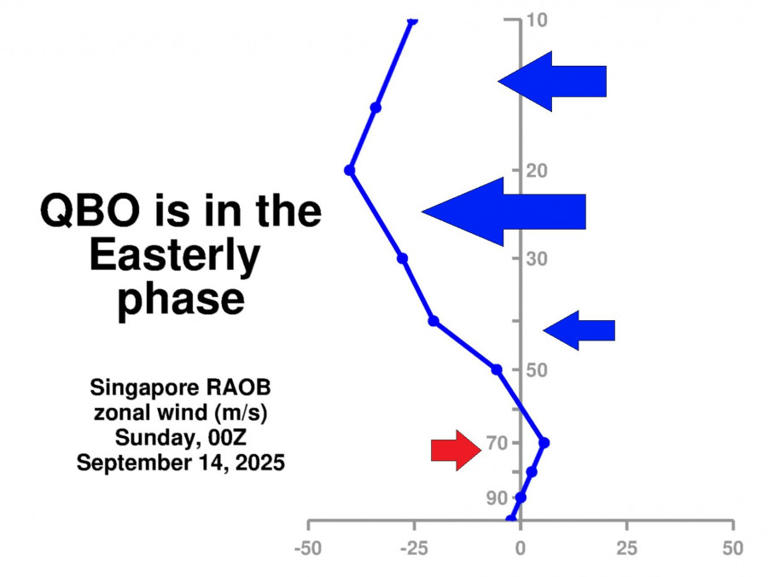 QBO is in the Easterly phase

Singapore RAOB
zonal wind (m/s)
Sunday, 00Z
September 14, 2025

10
20
30
50
70
90

-50
-25
0
25
50